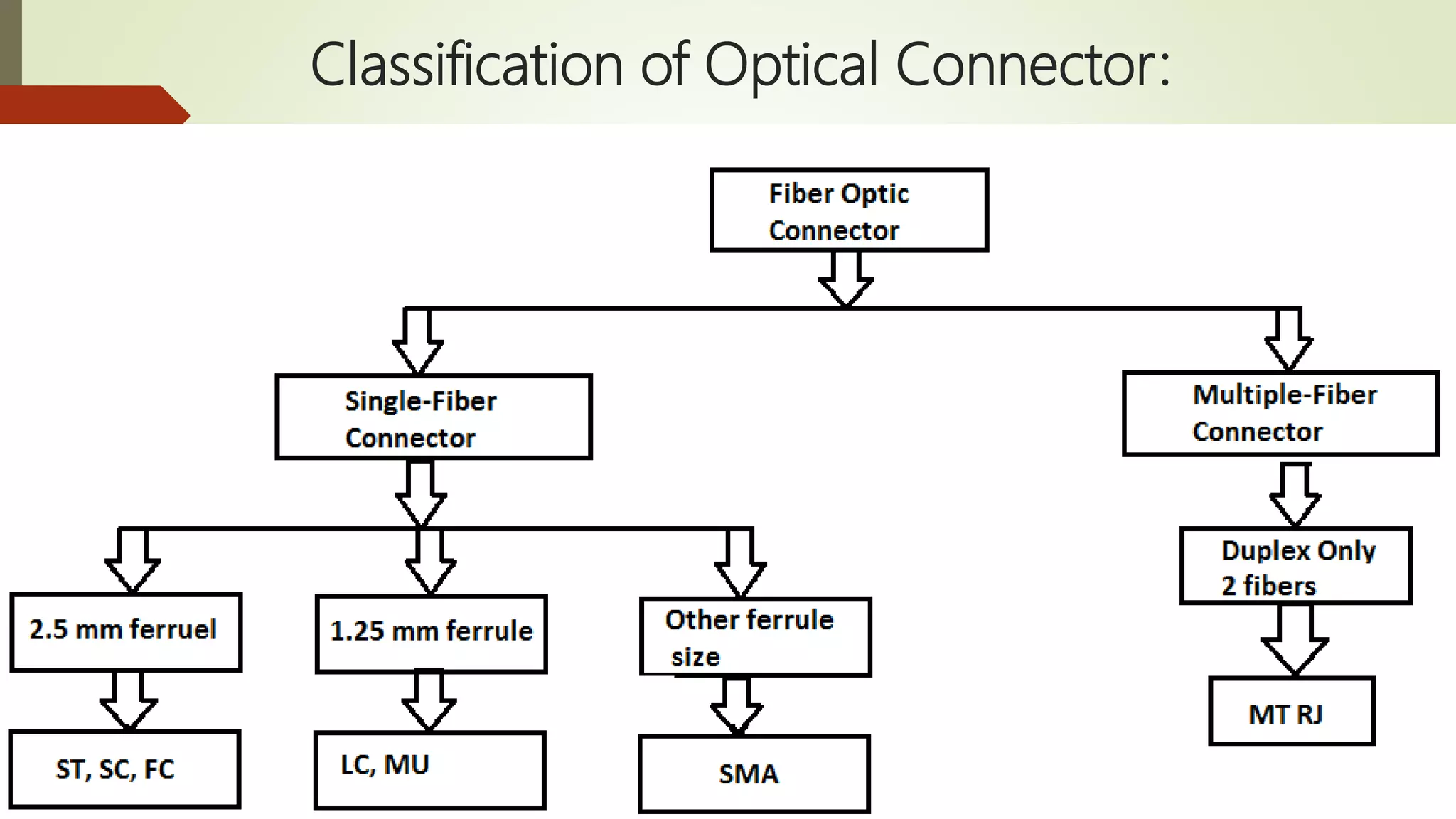 Classification of Optical Connector:

Fiber Optic Connector

Single-Fiber Connector

Multiple-Fiber Connector

2.5 mm ferruel

1.25 mm ferrule

Other ferrule size

Duplex Only 2 fibers

ST, SC, FC

LC, MU

SMA

MT RJ